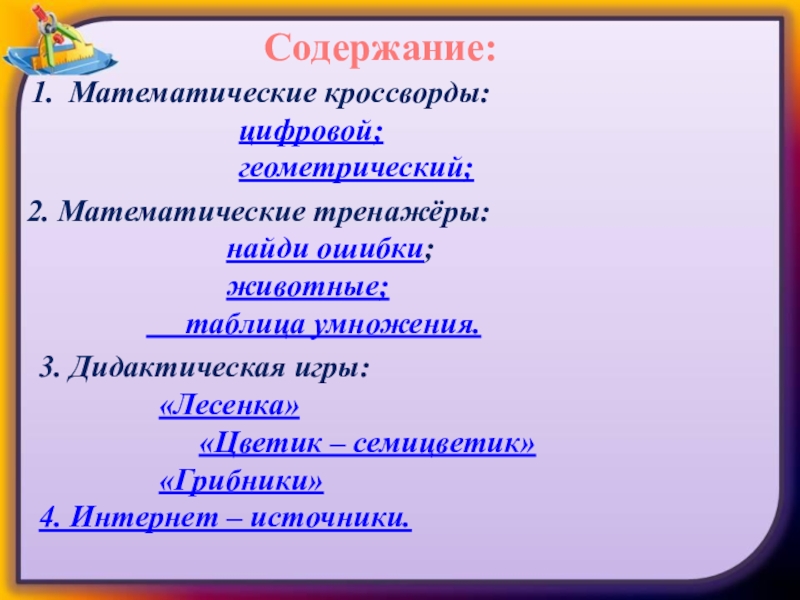 Содержание:

1. Математические кроссворды:
цифровой;
геометрический;

2. Математические тренажёры:
найди ошибки;
животные;
таблица умножения.

3. Дидактическая игры:
«Лесенка»
«Цветик – семицветик»
«Грибники»

4. Интернет – источники.